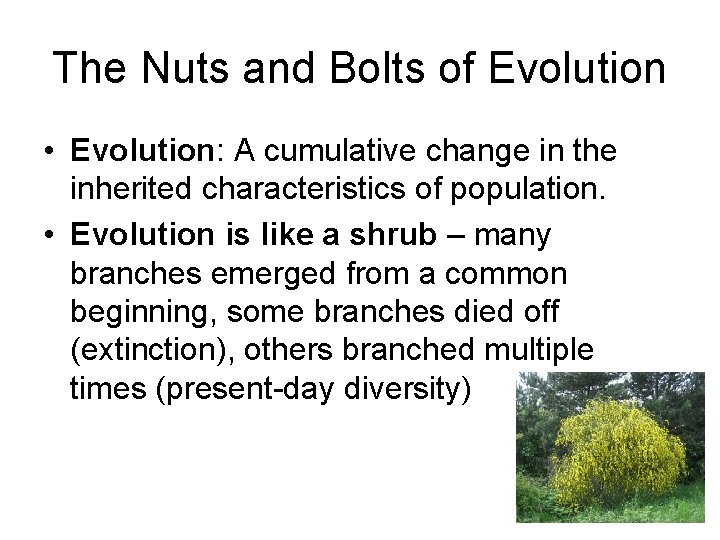 The Nuts and Bolts of Evolution

• Evolution: A cumulative change in the inherited characteristics of population.

• Evolution is like a shrub – many branches emerged from a common beginning, some branches died off (extinction), others branched multiple times (present-day diversity)